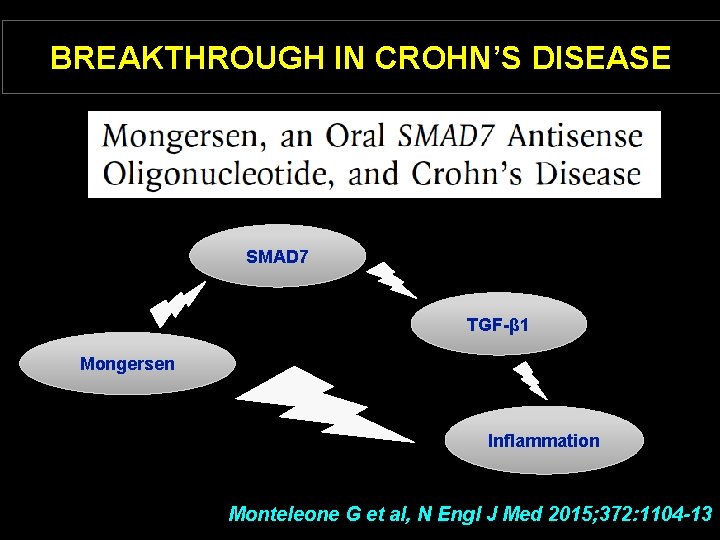 BREAKTHROUGH IN CROHN'S DISEASE

Mongersen, an Oral SMAD7 Antisense Oligonucleotide, and Crohn's Disease

SMAD7

TGF-β1

Mongersen

Inflammation

Monteleone G et al, N Engl J Med 2015;372:1104-13